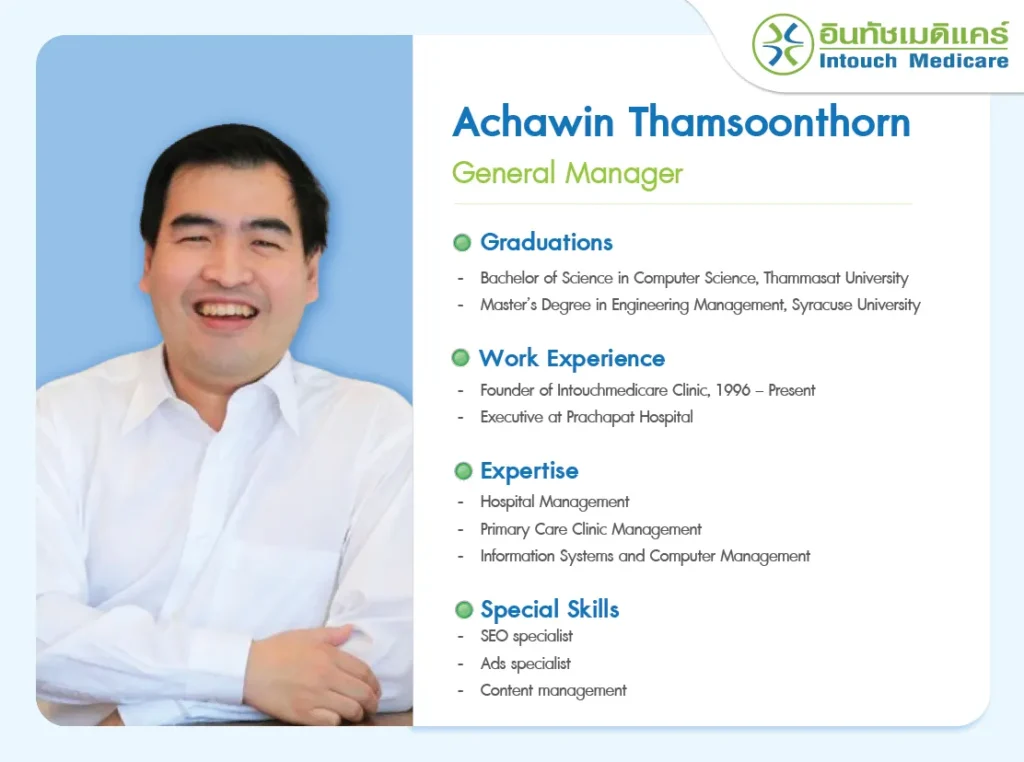 อินทัชเมดิแคร์
Intouch Medicare

Achawin Thamsoonthorn
General Manager

Graduations
- Bachelor of Science in Computer Science, Thammasat University
- Master's Degree in Engineering Management, Syracuse University

Work Experience
- Founder of Intouchmedicare Clinic, 1996 – Present
- Executive at Prachapat Hospital

Expertise
- Hospital Management
- Primary Care Clinic Management
- Information Systems and Computer Management

Special Skills
- SEO specialist
- Ads specialist
- Content management